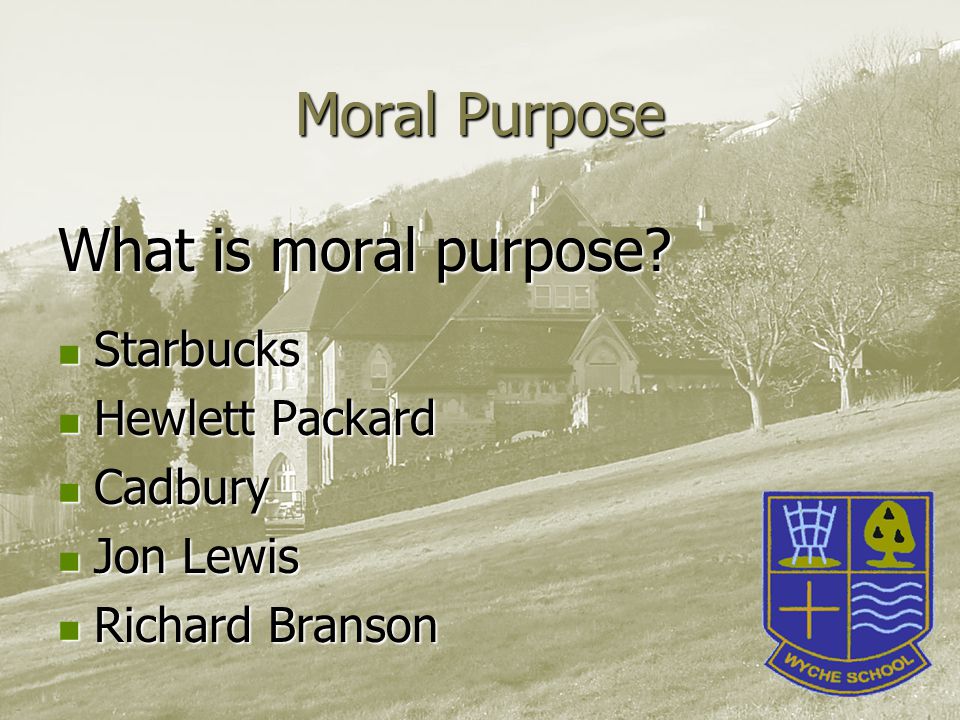 Moral Purpose

What is moral purpose?

- Starbucks
- Hewlett Packard
- Cadbury
- Jon Lewis
- Richard Branson

WYCHE SCHOOL